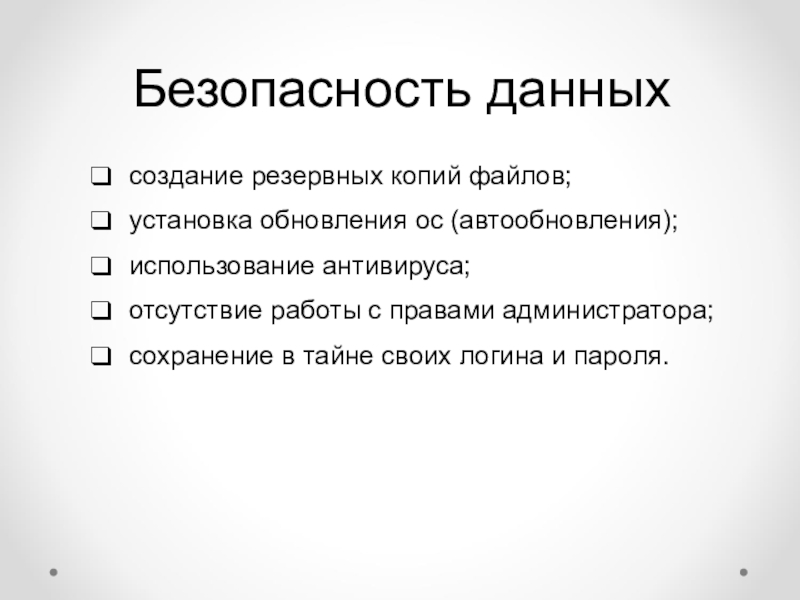 Безопасность данных

❑ создание резервных копий файлов;
❑ установка обновления ос (автообновления);
❑ использование антивируса;
❑ отсутствие работы с правами администратора;
❑ сохранение в тайне своих логина и пароля.